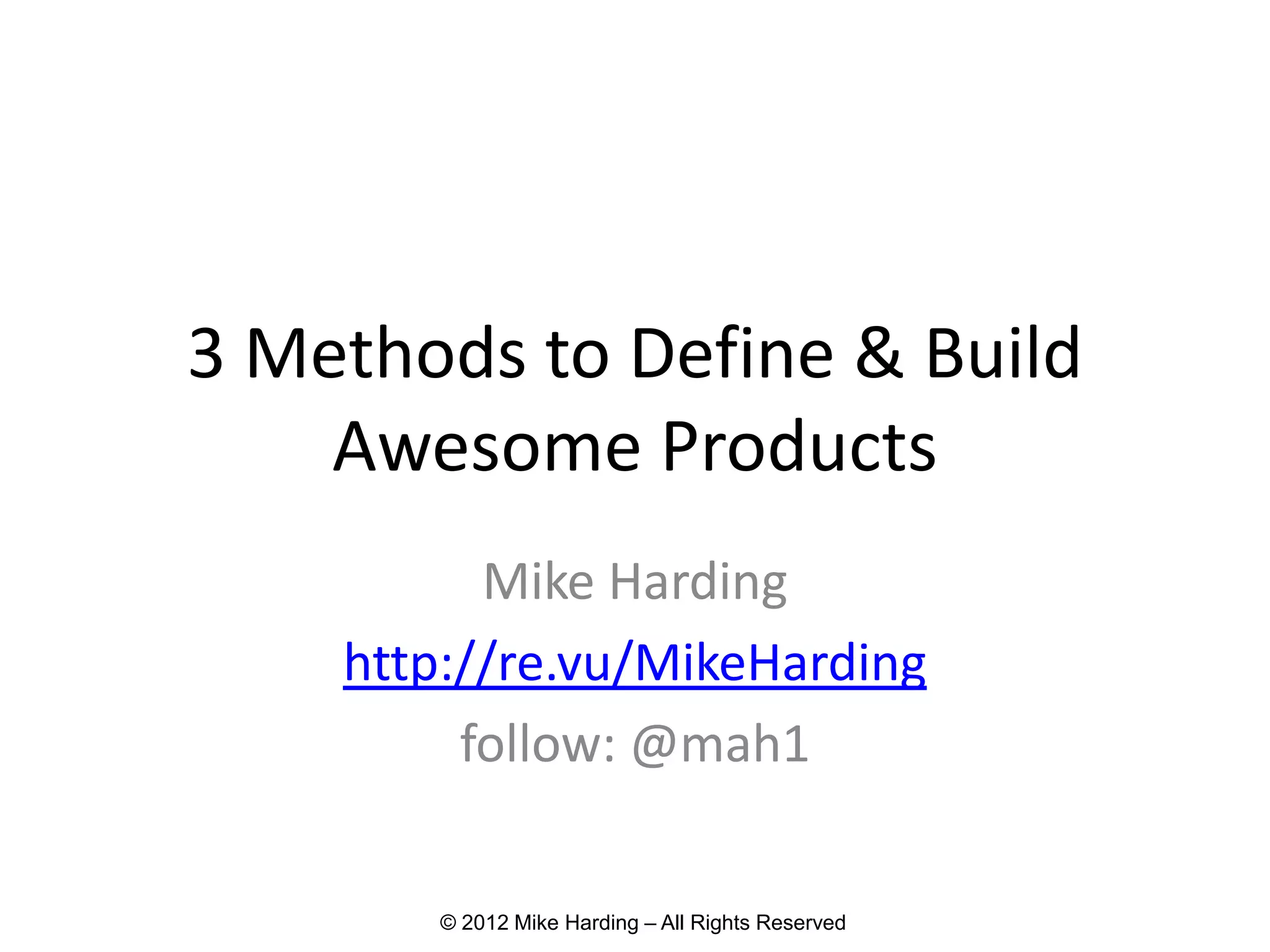 3 Methods to Define & Build Awesome Products

Mike Harding

http://re.vu/MikeHarding

follow: @mah1

© 2012 Mike Harding – All Rights Reserved